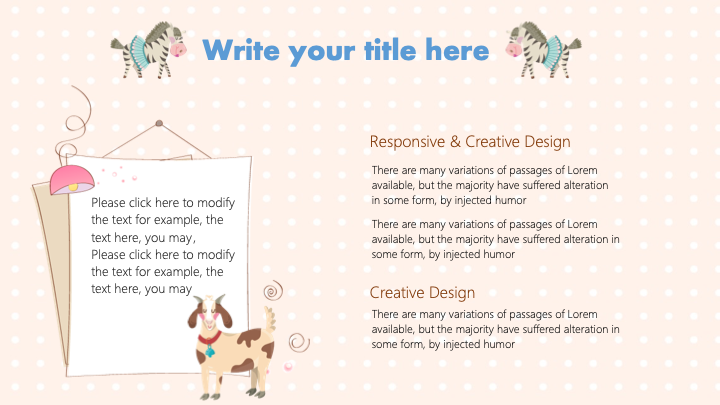 Write your title here

Please click here to modify the text for example, the text here, you may, Please click here to modify the text for example, the text here, you may

Responsive & Creative Design

There are many variations of passages of Lorem available, but the majority have suffered alteration in some form, by injected humor

There are many variations of passages of Lorem available, but the majority have suffered alteration in some form, by injected humor

Creative Design

There are many variations of passages of Lorem available, but the majority have suffered alteration in some form, by injected humor